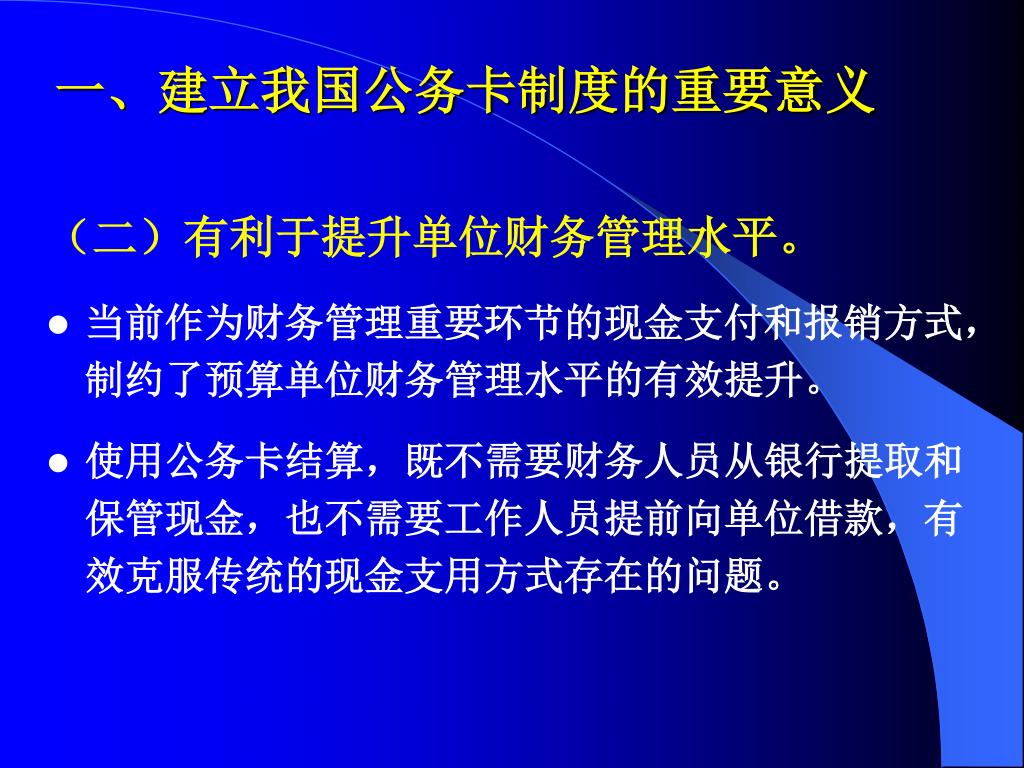 一、建立我国公务卡制度的重要意义

（二）有利于提升单位财务管理水平。

● 当前作为财务管理重要环节的现金支付和报销方式，制约了预算单位财务管理水平的有效提升。

● 使用公务卡结算，既不需要财务人员从银行提取和保管现金，也不需要工作人员提前向单位借款，有效克服传统的现金支用方式存在的问题。